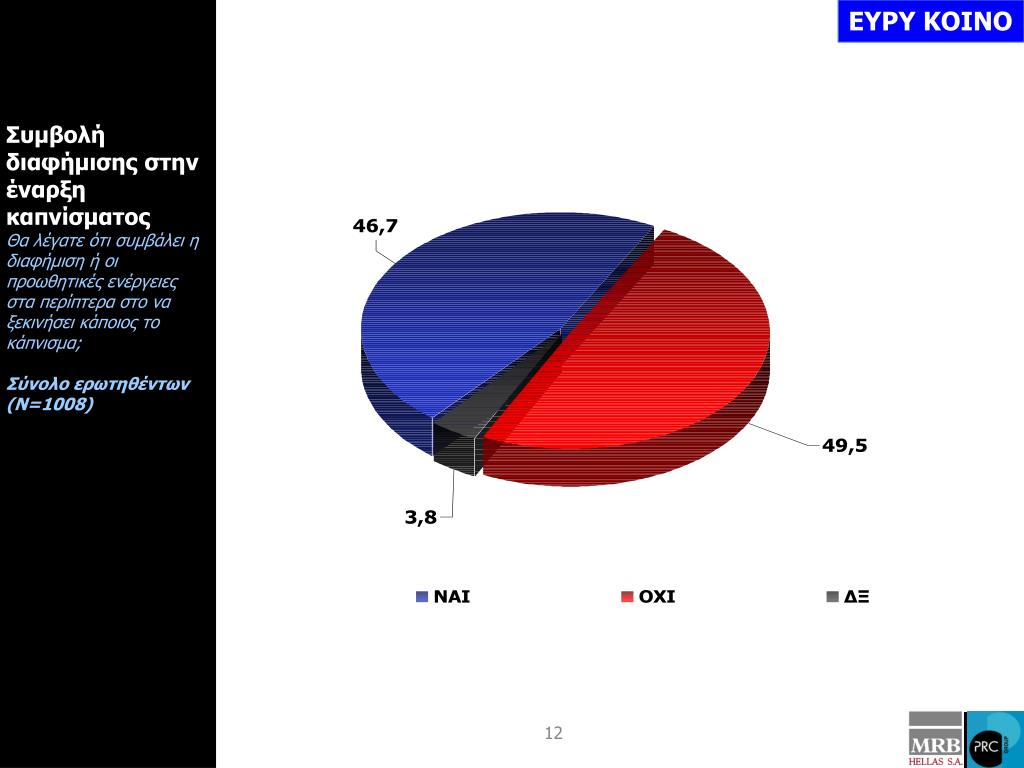 ΕΥΡΥ ΚΟΙΝΟ

Συμβολή διαφήμισης στην έναρξη καπνίσματος

Θα λέγατε ότι συμβάλει η διαφήμιση ή οι προωθητικές ενέργειες στα περίπτερα στο να ξεκινήσει κάποιος το κάπνισμα;

Σύνολο ερωτηθέντων (Ν=1008)

46,7

49,5

3,8

ΝΑΙ
ΟΧΙ
ΔΞ

12

MRB HELLAS S.A.
PRC